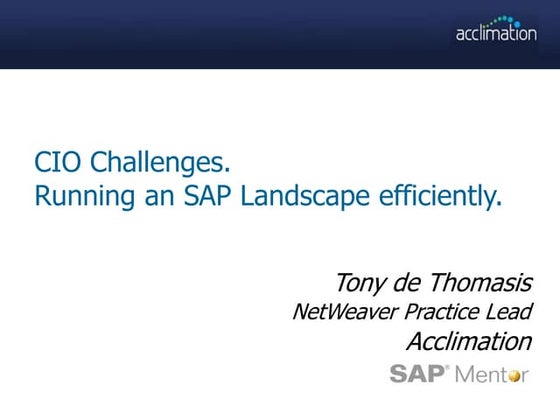 acclimation

CIO Challenges.
Running an SAP Landscape efficiently.

Tony de Thomasis
NetWeaver Practice Lead
Acclimation

SAP® Mentor